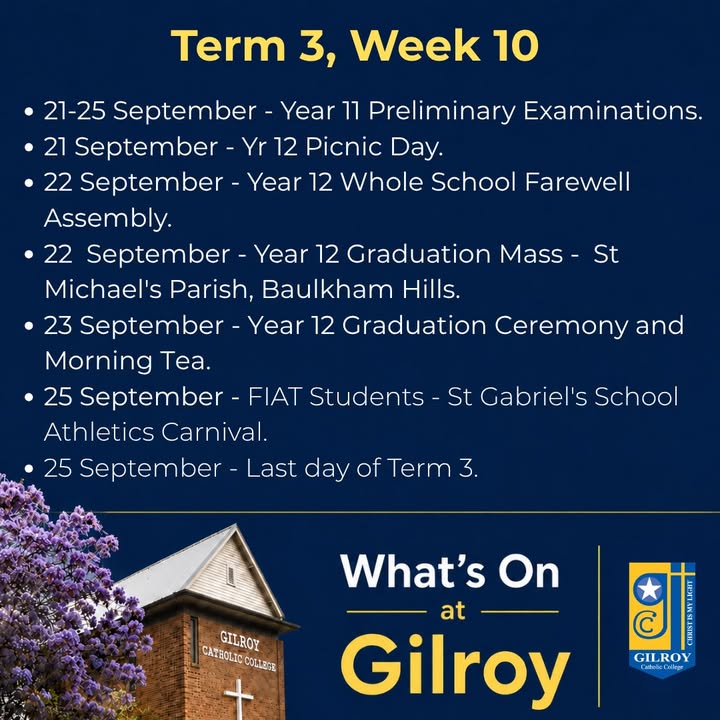 Term 3, Week 10

• 21-25 September - Year 11 Preliminary Examinations.
• 21 September - Yr 12 Picnic Day.
• 22 September - Year 12 Whole School Farewell Assembly.
• 22 September - Year 12 Graduation Mass - St Michael's Parish, Baulkham Hills.
• 23 September - Year 12 Graduation Ceremony and Morning Tea.
• 25 September - FIAT Students - St Gabriel's School Athletics Carnival.
• 25 September - Last day of Term 3.

GILROY CATHOLIC COLLEGE

What's On at Gilroy

CHRIST IS MY LIGHT
GILROY Catholic College